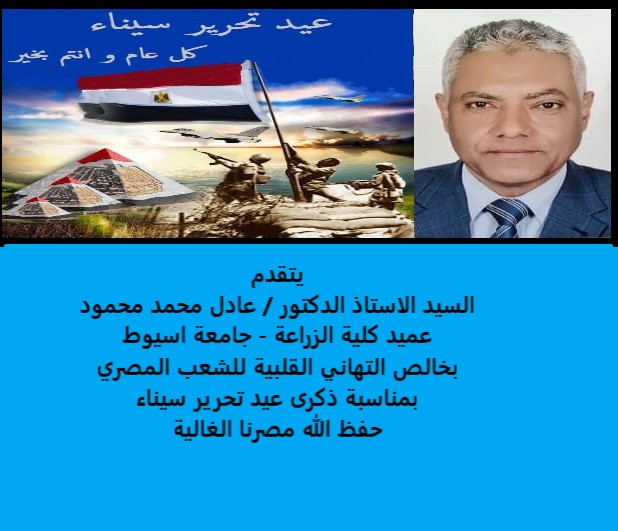 عيد تحرير سيناء
كل عام و انتم بخير

يتقدم
السيد الاستاذ الدكتور / عادل محمد محمود
عميد كلية الزراعة - جامعة اسيوط
بخالص التهاني القلبية للشعب المصري
بمناسبة ذكرى عيد تحرير سيناء
حفظ الله مصرنا الغالية